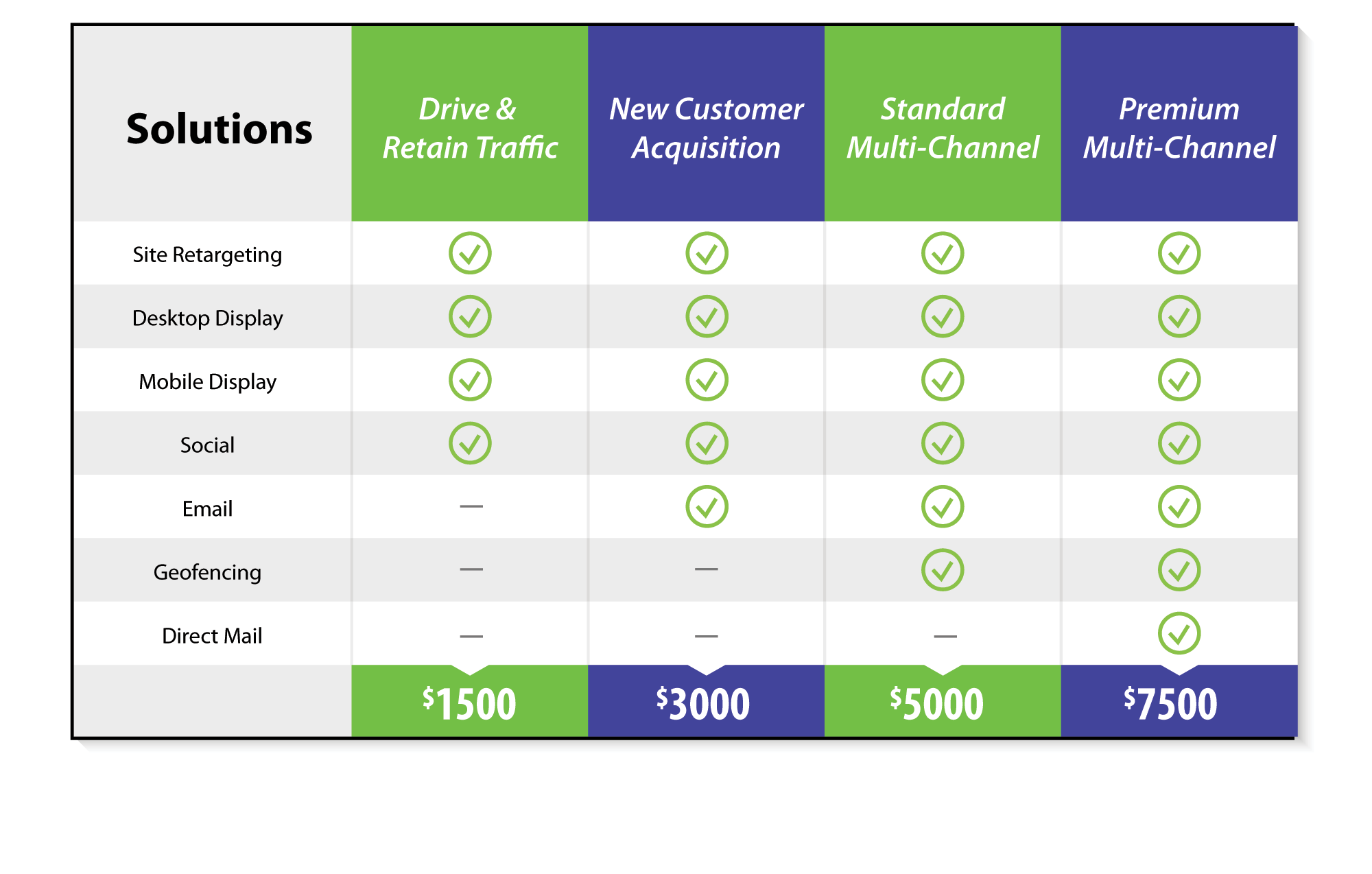 | Solutions | Drive & Retain Traffic | New Customer Acquisition | Standard Multi-Channel | Premium Multi-Channel |
|---|---|---|---|---|
| Site Retargeting | ✓ | ✓ | ✓ | ✓ |
| Desktop Display | ✓ | ✓ | ✓ | ✓ |
| Mobile Display | ✓ | ✓ | ✓ | ✓ |
| Social | ✓ | ✓ | ✓ | ✓ |
| Email | — | ✓ | ✓ | ✓ |
| Geofencing | — | — | ✓ | ✓ |
| Direct Mail | — | — | — | ✓ |
| | $1500 | $3000 | $5000 | $7500 |